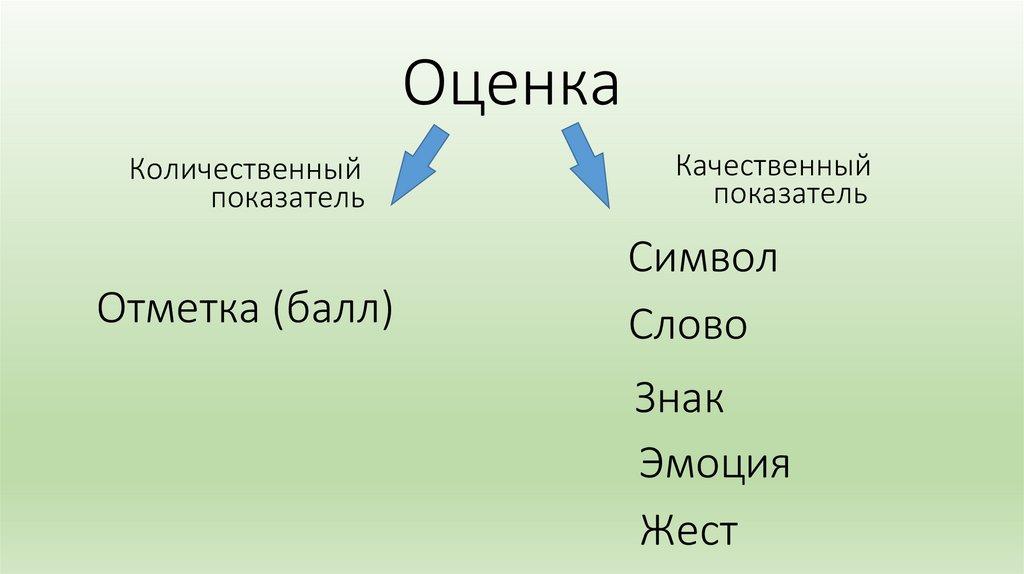 Оценка

Количественный показатель

Отметка (балл)

Качественный показатель

Символ

Слово

Знак

Эмоция

Жест